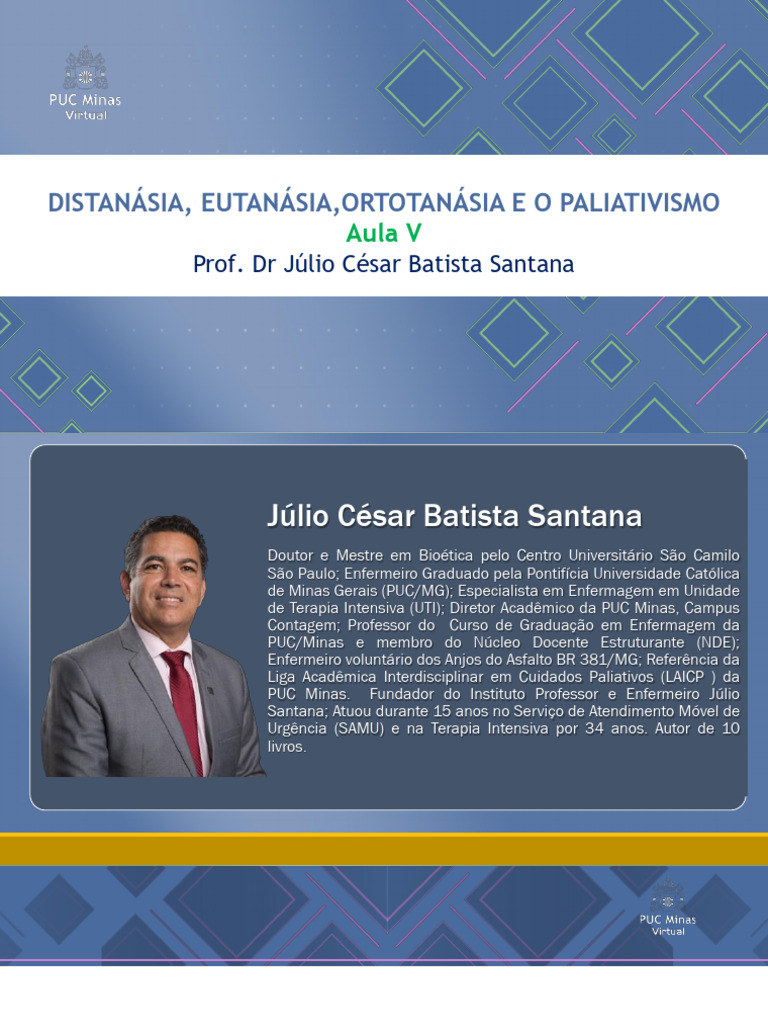 PUC Minas
Virtual

DISTANÁSIA, EUTANÁSIA,ORTOTANÁSIA E O PALIATIVISMO
Aula V
Prof. Dr Júlio César Batista Santana

Júlio César Batista Santana

Doutor e Mestre em Bioética pelo Centro Universitário São Camilo São Paulo; Enfermeiro Graduado pela Pontifícia Universidade Católica de Minas Gerais (PUC/MG); Especialista em Enfermagem em Unidade de Terapia Intensiva (UTI); Diretor Acadêmico da PUC Minas, Campus Contagem; Professor do Curso de Graduação em Enfermagem da PUC/Minas e membro do Núcleo Docente Estruturante (NDE); Enfermeiro voluntário dos Anjos do Asfalto BR 381/MG; Referência da Liga Acadêmica Interdisciplinar em Cuidados Paliativos (LAICP ) da PUC Minas. Fundador do Instituto Professor e Enfermeiro Júlio Santana; Atuou durante 15 anos no Serviço de Atendimento Móvel de Urgência (SAMU) e na Terapia Intensiva por 34 anos. Autor de 10 livros.

PUC Minas
Virtual